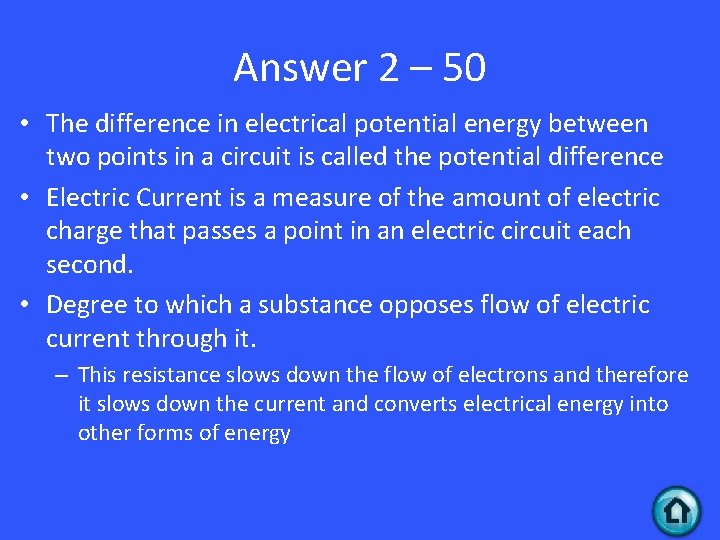 Answer 2 – 50

• The difference in electrical potential energy between two points in a circuit is called the potential difference

• Electric Current is a measure of the amount of electric charge that passes a point in an electric circuit each second.

• Degree to which a substance opposes flow of electric current through it.

– This resistance slows down the flow of electrons and therefore it slows down the current and converts electrical energy into other forms of energy